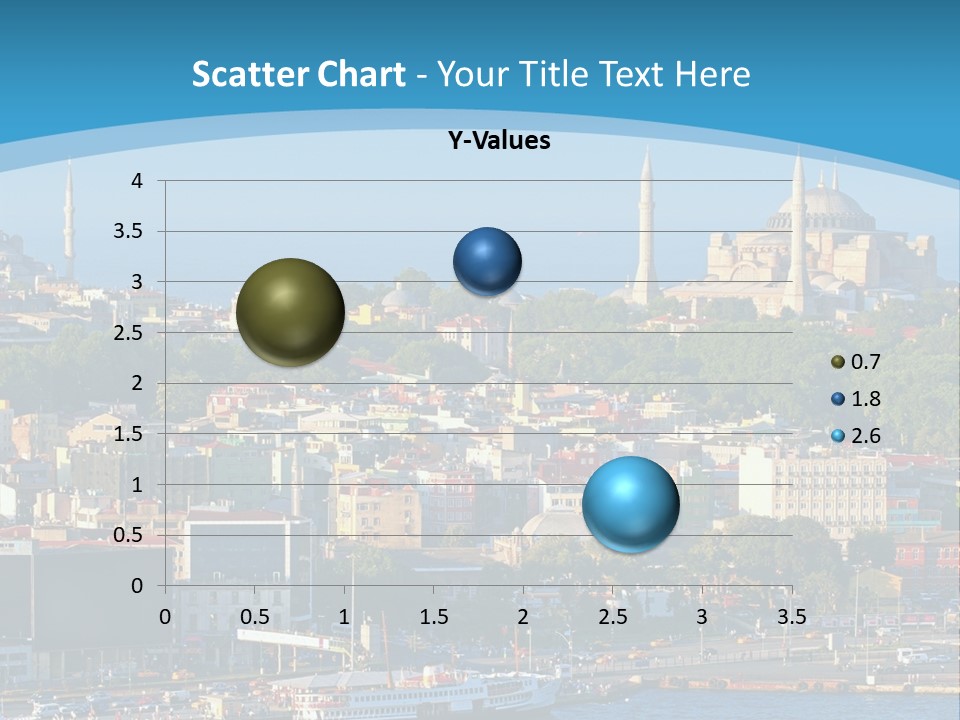 Scatter Chart - Your Title Text Here

Y-Values

4
3.5
3
2.5
2
1.5
1
0.5
0

0 0.5 1 1.5 2 2.5 3 3.5

0.7
1.8
2.6